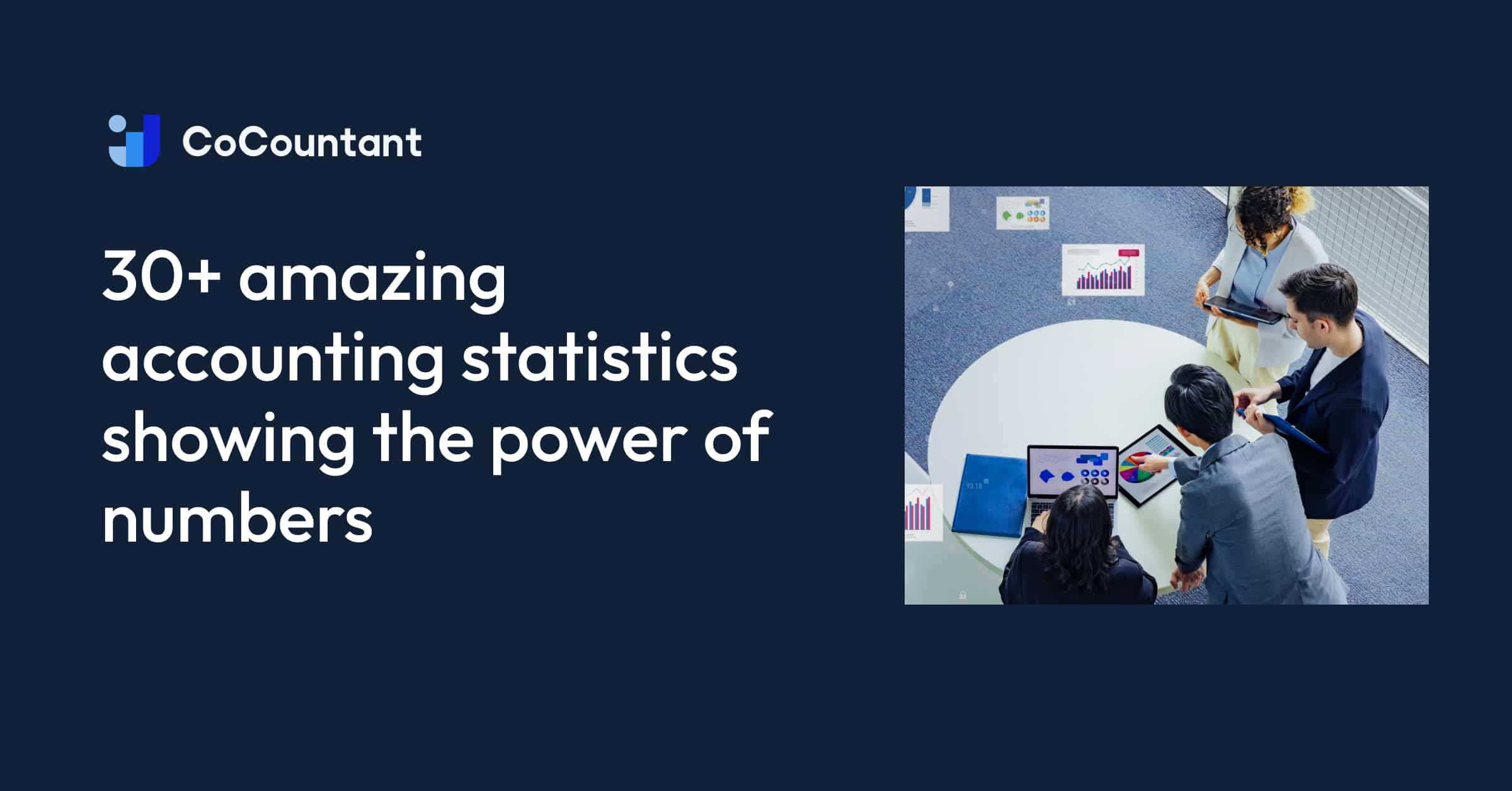 CoCountant

30+ amazing accounting statistics showing the power of numbers